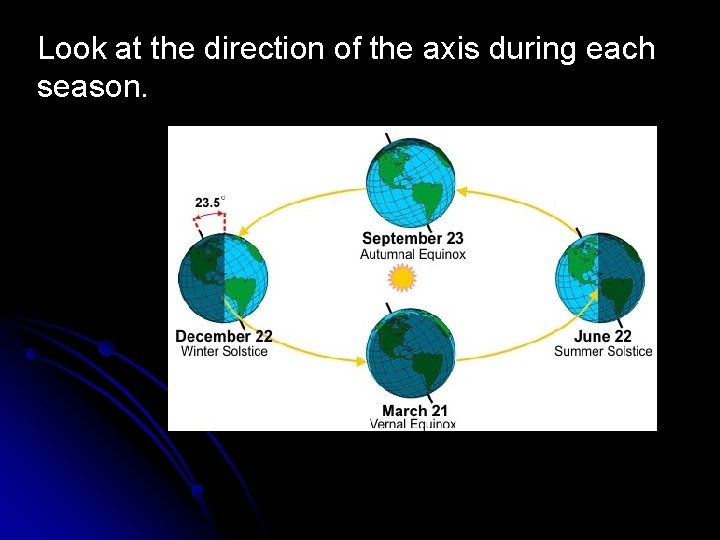 Look at the direction of the axis during each season.

23.5°

September 23
Autumnal Equinox

December 22
Winter Solstice

June 22
Summer Solstice

March 21
Vernal Equinox